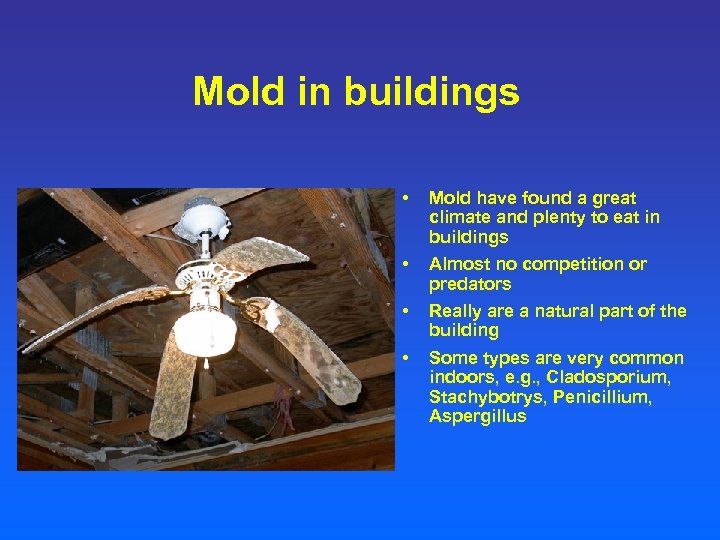 Mold in buildings

• Mold have found a great climate and plenty to eat in buildings
• Almost no competition or predators
• Really are a natural part of the building
• Some types are very common indoors, e.g., Cladosporium, Stachybotrys, Penicillium, Aspergillus